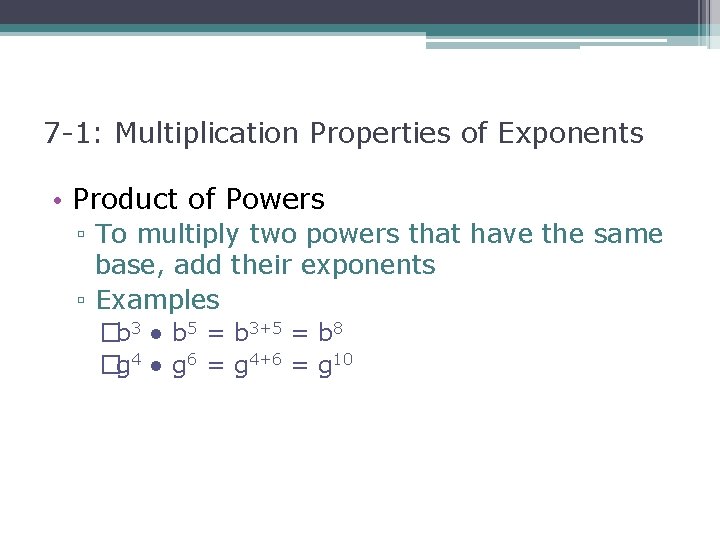 7-1: Multiplication Properties of Exponents

• Product of Powers
▫ To multiply two powers that have the same base, add their exponents
▫ Examples
$b^3 \bullet b^5 = b^{3+5} = b^8$
$g^4 \bullet g^6 = g^{4+6} = g^{10}$